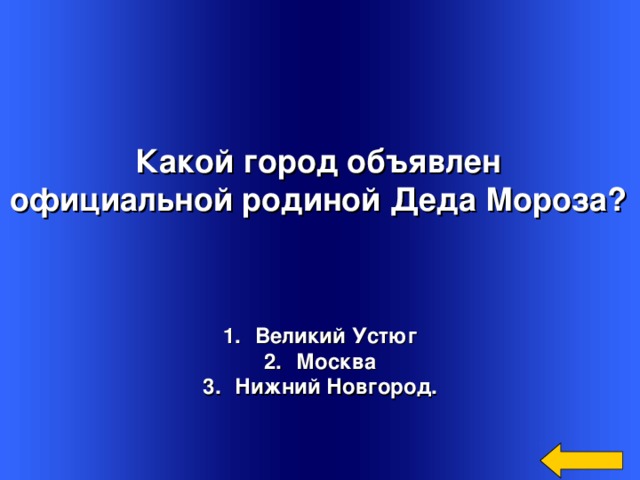 Какой город объявлен официальной родиной Деда Мороза?

1. Великий Устюг
2. Москва
3. Нижний Новгород.